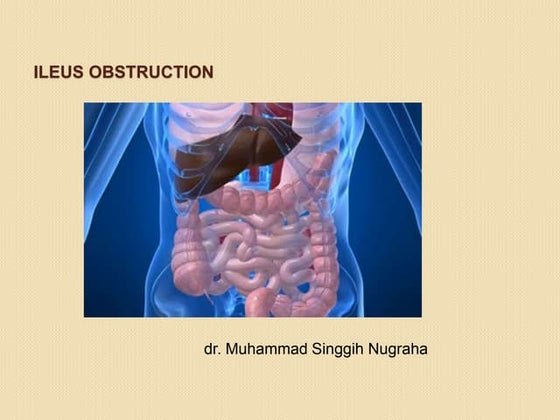 ILEUS OBSTRUCTION

dr. Muhammad Singgih Nugraha